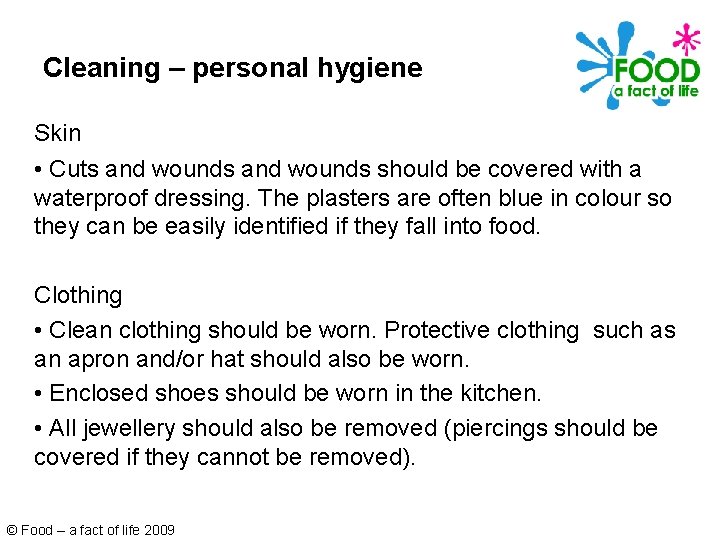 Cleaning – personal hygiene

FOOD
a fact of life

Skin

• Cuts and wounds and wounds should be covered with a waterproof dressing. The plasters are often blue in colour so they can be easily identified if they fall into food.

Clothing

• Clean clothing should be worn. Protective clothing such as an apron and/or hat should also be worn.

• Enclosed shoes should be worn in the kitchen.

• All jewellery should also be removed (piercings should be covered if they cannot be removed).

© Food – a fact of life 2009